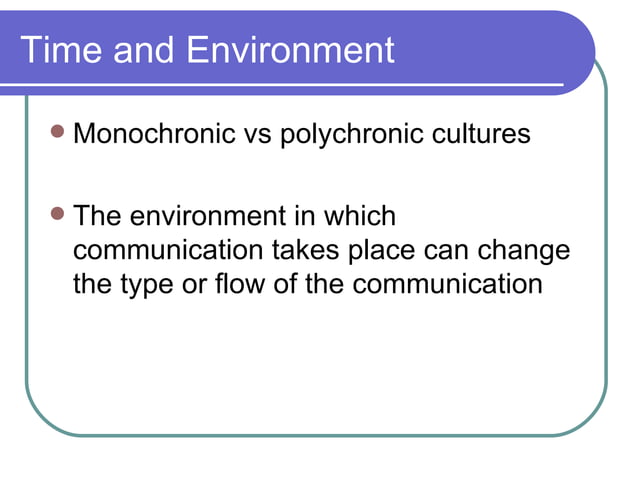 Time and Environment

- Monochronic vs polychronic cultures

- The environment in which communication takes place can change the type or flow of the communication